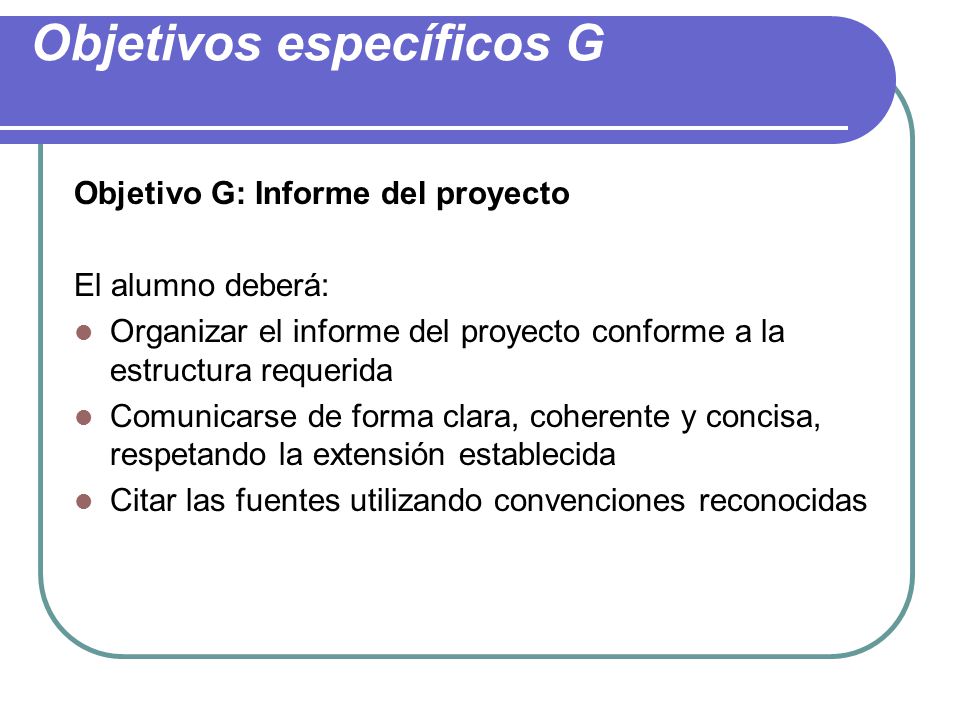 Objetivos específicos G

Objetivo G: Informe del proyecto

El alumno deberá:

- Organizar el informe del proyecto conforme a la estructura requerida
- Comunicarse de forma clara, coherente y concisa, respetando la extensión establecida
- Citar las fuentes utilizando convenciones reconocidas